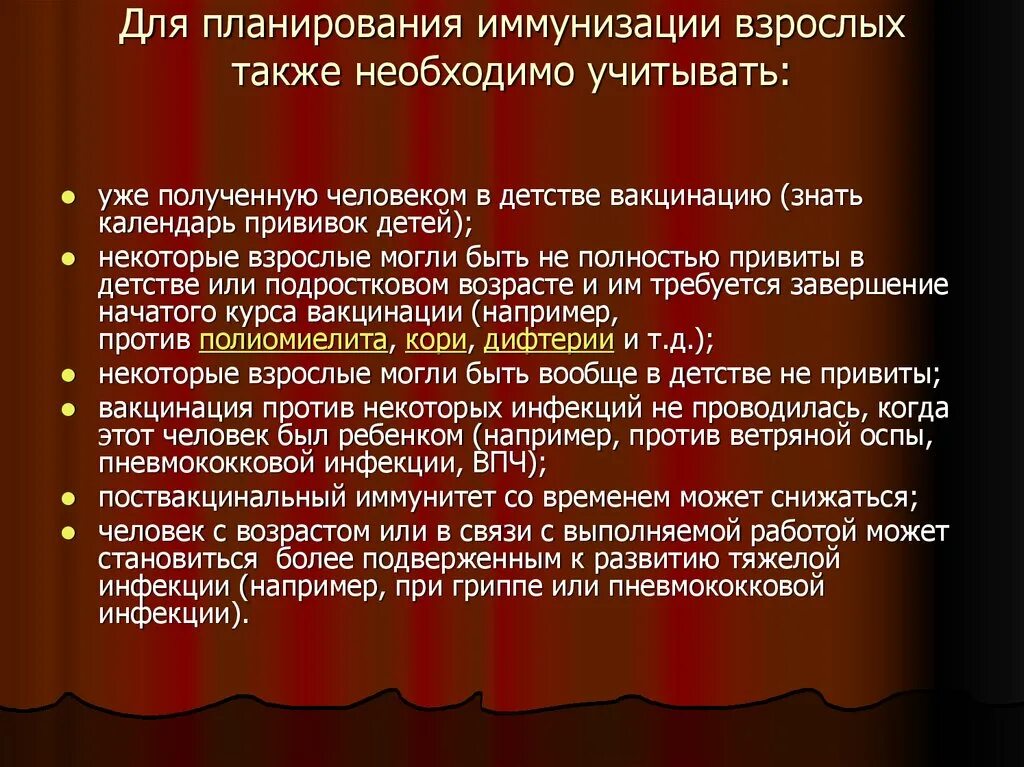 Для планирования иммунизации взрослых также необходимо учитывать:

- уже полученную человеком в детстве вакцинацию (знать календарь прививок детей);
- некоторые взрослые могли быть не полностью привиты в детстве или подростковом возрасте и им требуется завершение начатого курса вакцинации (например, против полиомиелита, кори, дифтерии и т.д.);
- некоторые взрослые могли быть вообще в детстве не привиты;
- вакцинация против некоторых инфекций не проводилась, когда этот человек был ребенком (например, против ветряной оспы, пневмококковой инфекции, ВПЧ);
- поствакцинальный иммунитет со временем может снижаться;
- человек с возрастом или в связи с выполняемой работой может становиться более подверженным к развитию тяжелой инфекции (например, при гриппе или пневмококковой инфекции).